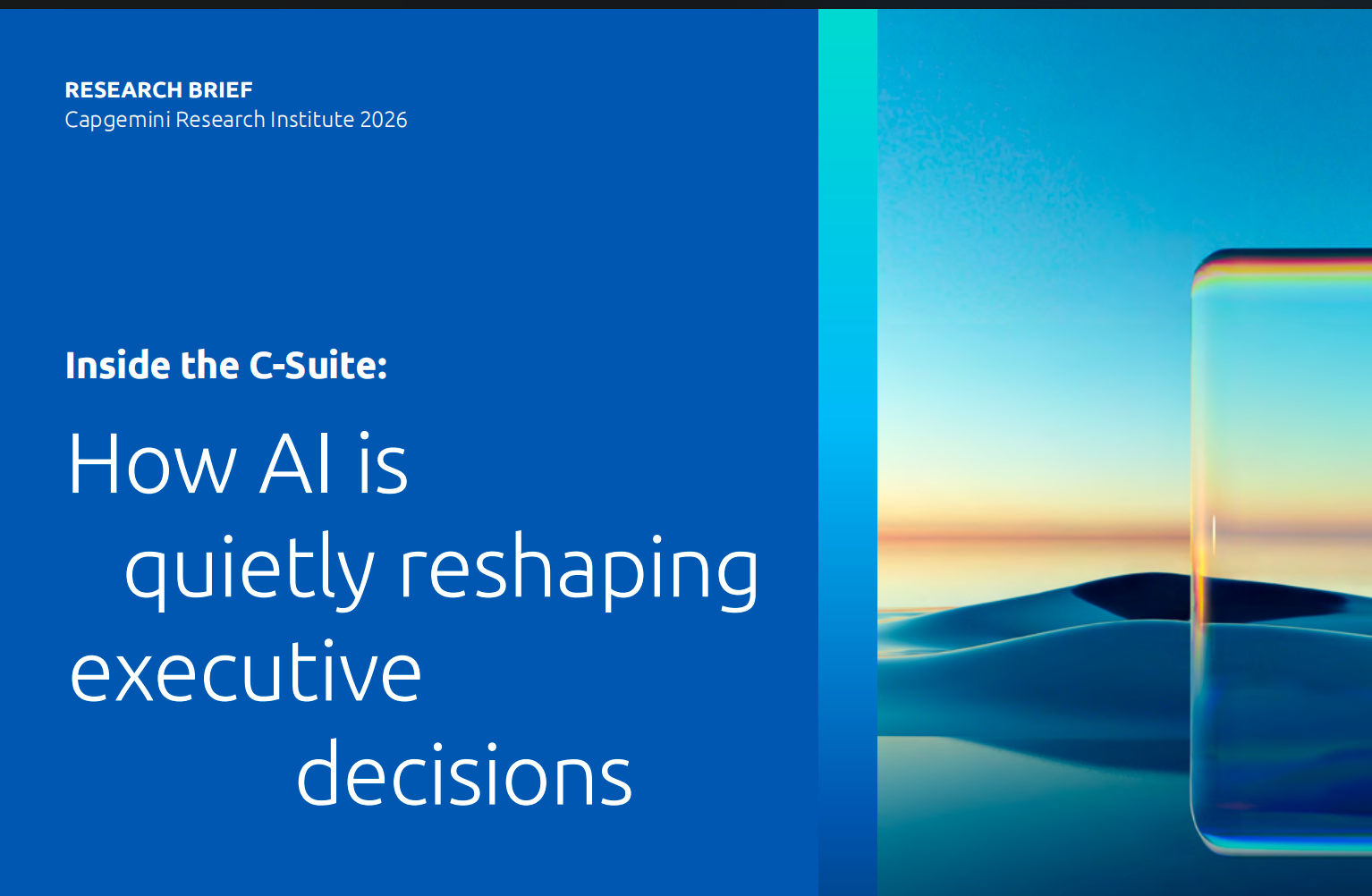 RESEARCH BRIEF
Capgemini Research Institute 2026

Inside the C-Suite:

How AI is quietly reshaping executive decisions